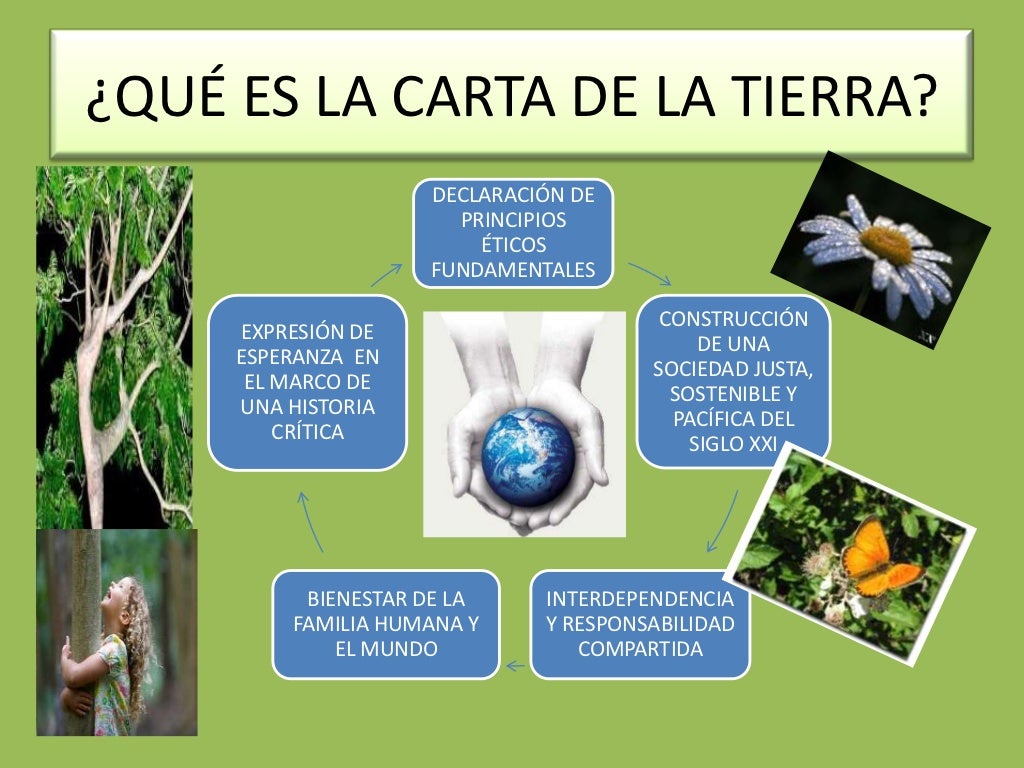 ¿QUÉ ES LA CARTA DE LA TIERRA?

DECLARACIÓN DE PRINCIPIOS ÉTICOS FUNDAMENTALES

CONSTRUCCIÓN DE UNA SOCIEDAD JUSTA, SOSTENIBLE Y PACÍFICA DEL SIGLO XXI

INTERDEPENDENCIA Y RESPONSABILIDAD COMPARTIDA

BIENESTAR DE LA FAMILIA HUMANA Y EL MUNDO

EXPRESIÓN DE ESPERANZA EN EL MARCO DE UNA HISTORIA CRÍTICA